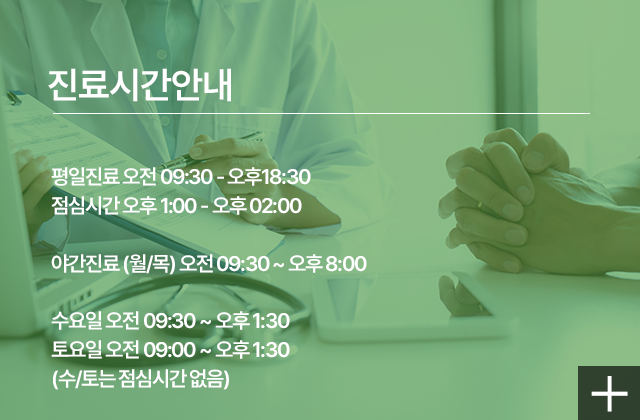 진료시간안내

평일진료 오전 09:30 - 오후18:30
점심시간 오후 1:00 - 오후 02:00

야간진료 (월/목) 오전 09:30 ~ 오후 8:00

수요일 오전 09:30 ~ 오후 1:30
토요일 오전 09:00 ~ 오후 1:30
(수/토는 점심시간 없음)

+